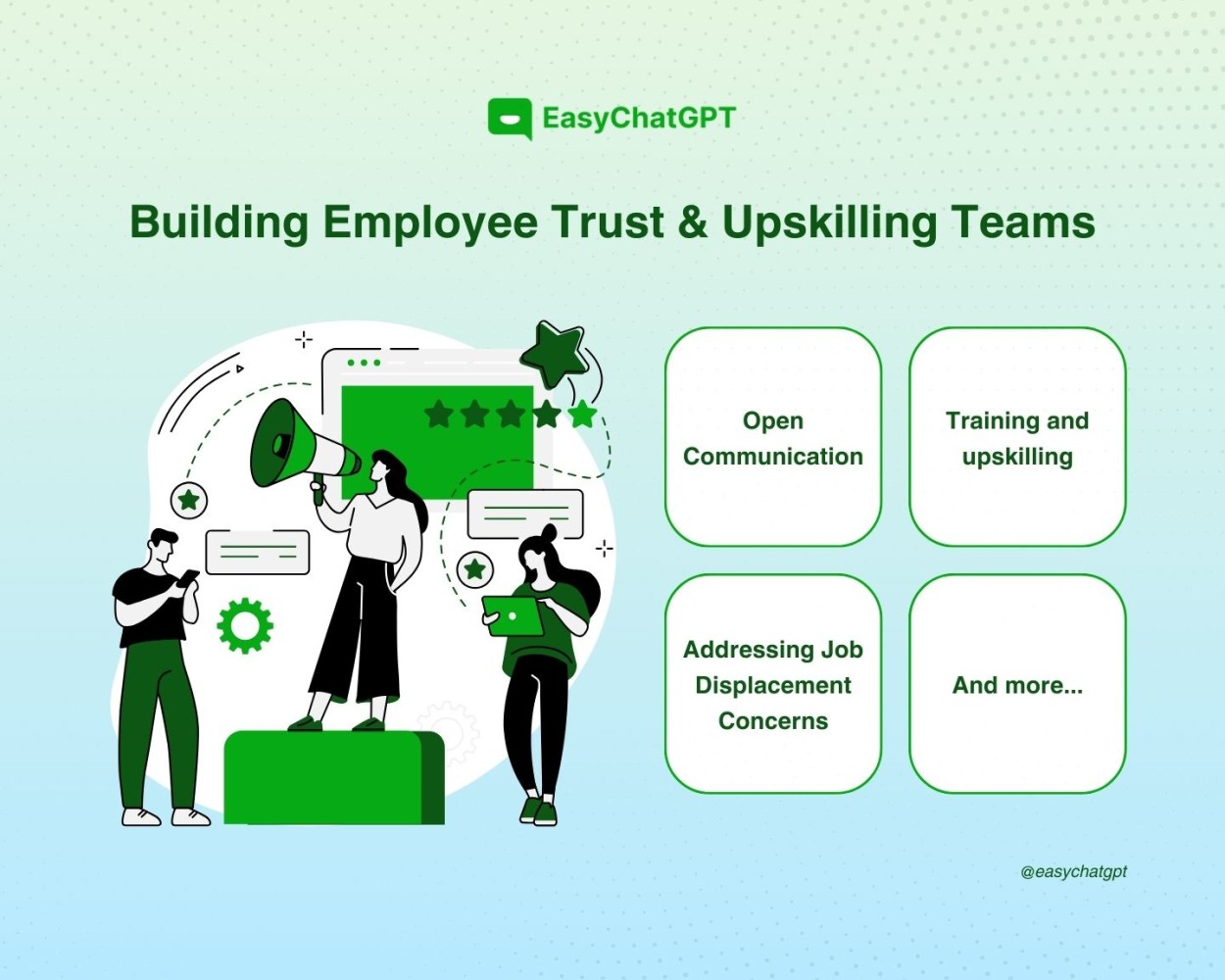 EasyChatGPT

Building Employee Trust & Upskilling Teams

Open Communication

Training and upskilling

Addressing Job Displacement Concerns

And more...

@easychatgpt